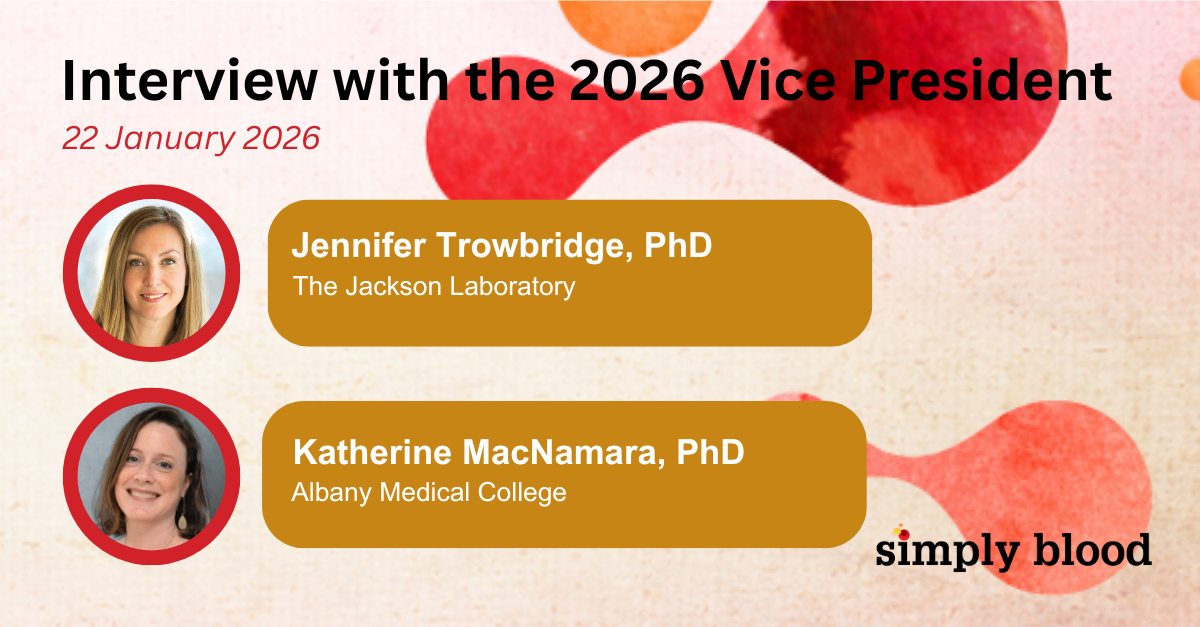 Interview with the 2026 Vice President

22 January 2026

Jennifer Trowbridge, PhD
The Jackson Laboratory

Katherine MacNamara, PhD
Albany Medical College

simply blood